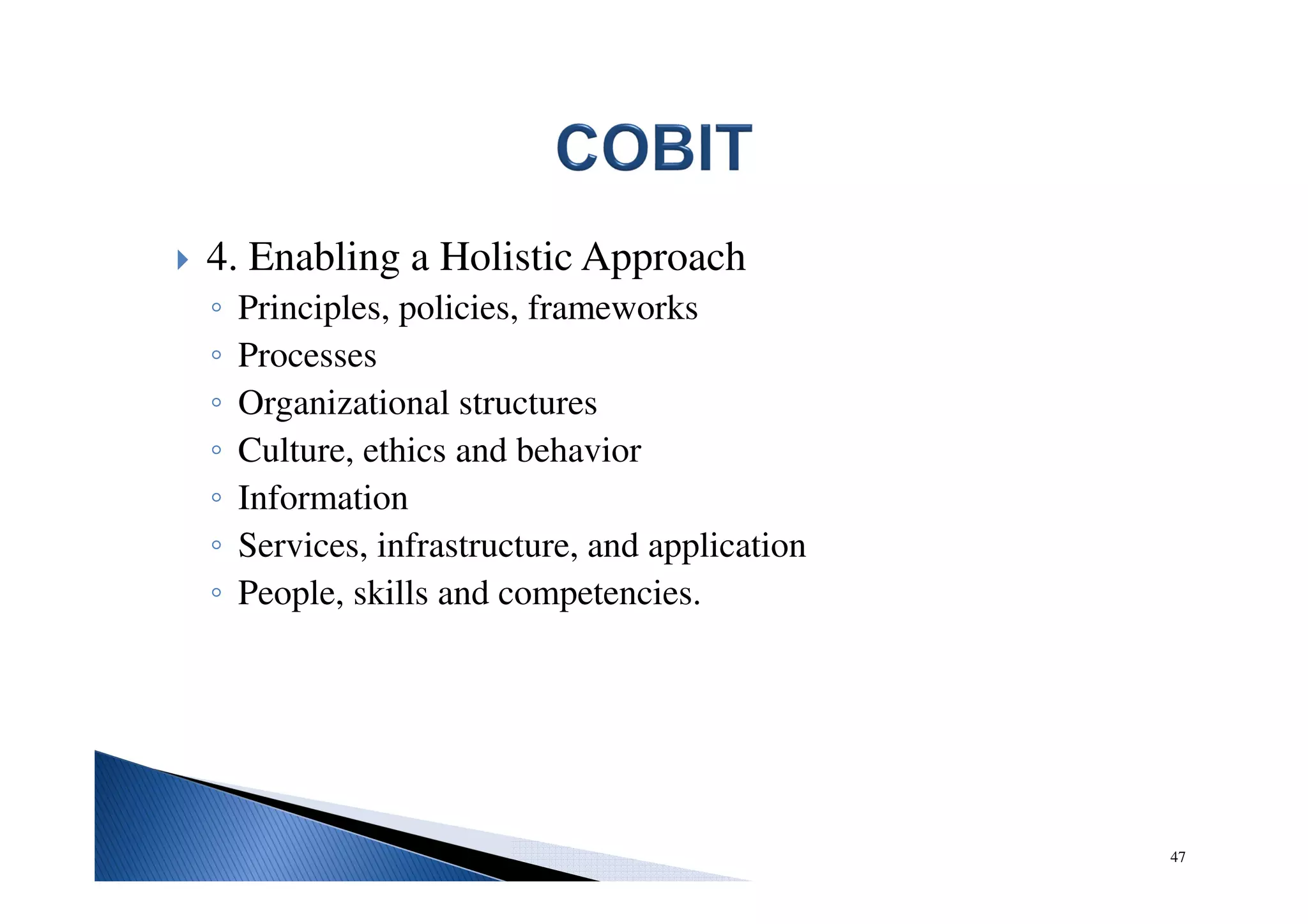 COBIT

4. Enabling a Holistic Approach
◦ Principles, policies, frameworks
◦ Processes
◦ Organizational structures
◦ Culture, ethics and behavior
◦ Information
◦ Services, infrastructure, and application
◦ People, skills and competencies.

47